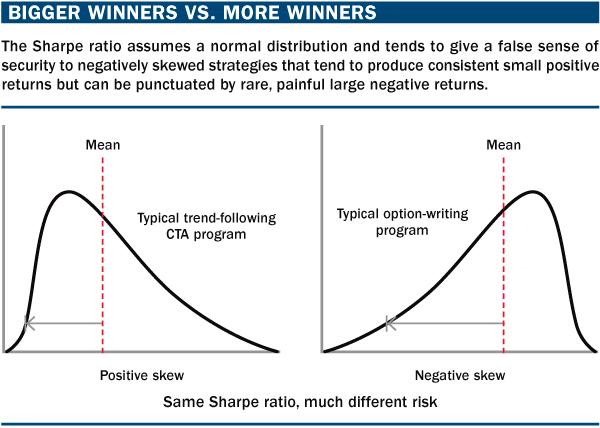 BIGGER WINNERS VS. MORE WINNERS

The Sharpe ratio assumes a normal distribution and tends to give a false sense of security to negatively skewed strategies that tend to produce consistent small positive returns but can be punctuated by rare, painful large negative returns.

Mean

Typical trend-following CTA program

Positive skew

Mean

Typical option-writing program

Negative skew

Same Sharpe ratio, much different risk